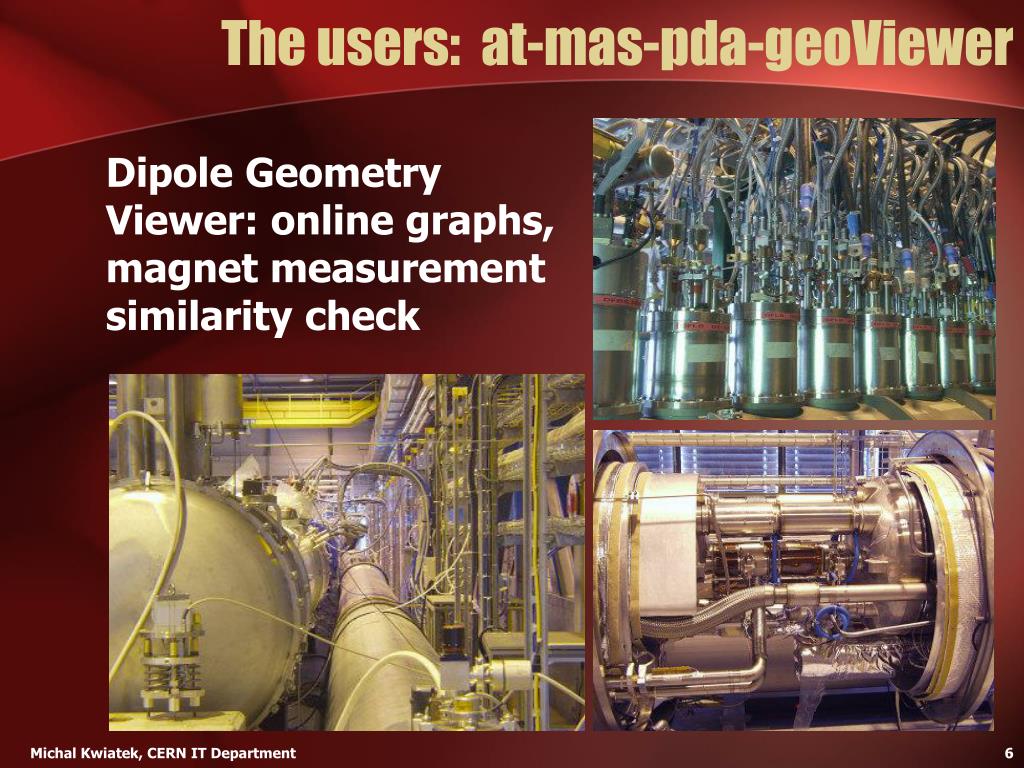 The users: at-mas-pda-geoViewer

Dipole Geometry Viewer: online graphs, magnet measurement similarity check

Michal Kwiatek, CERN IT Department

6